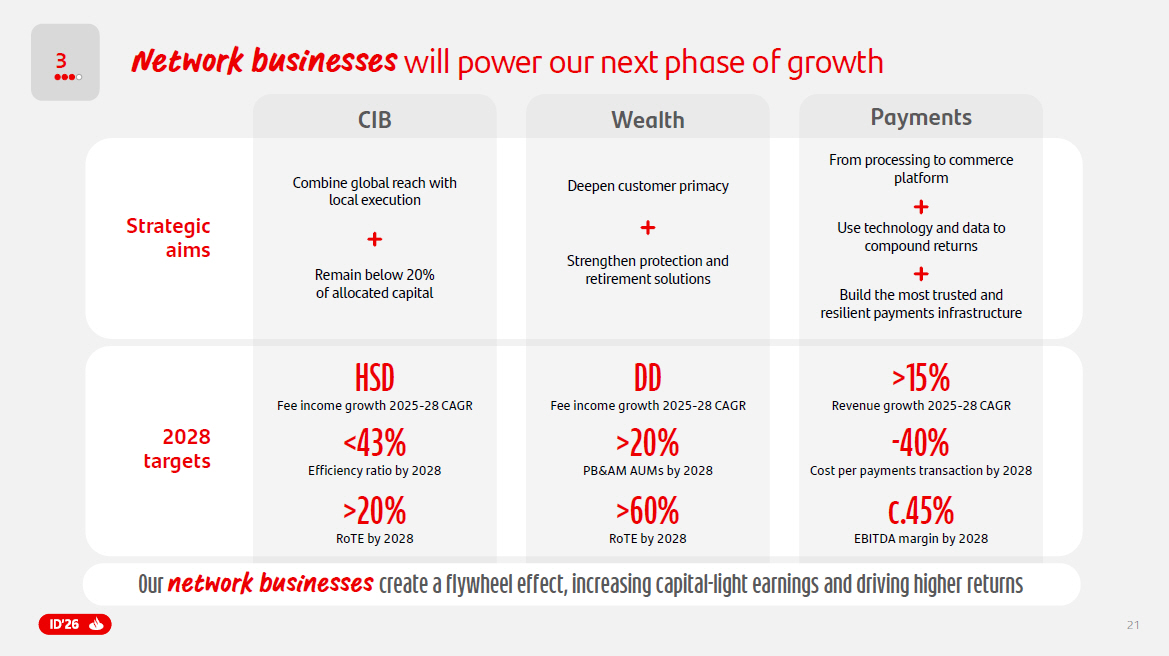 3

Network businesses will power our next phase of growth

| | CIB | Wealth | Payments |
|---|---|---|---|
| Strategic aims | Combine global reach with local execution + Remain below 20% of allocated capital | Deepen customer primacy + Strengthen protection and retirement solutions | From processing to commerce platform + Use technology and data to compound returns + Build the most trusted and resilient payments infrastructure |
| 2028 targets | HSD Fee income growth 2025-28 CAGR <43% Efficiency ratio by 2028 >20% RoTE by 2028 | DD Fee income growth 2025-28 CAGR >20% PB&AM AUMs by 2028 >60% RoTE by 2028 | >15% Revenue growth 2025-28 CAGR -40% Cost per payments transaction by 2028 c.45% EBITDA margin by 2028 |

Our network businesses create a flywheel effect, increasing capital-light earnings and driving higher returns

ID'26

21